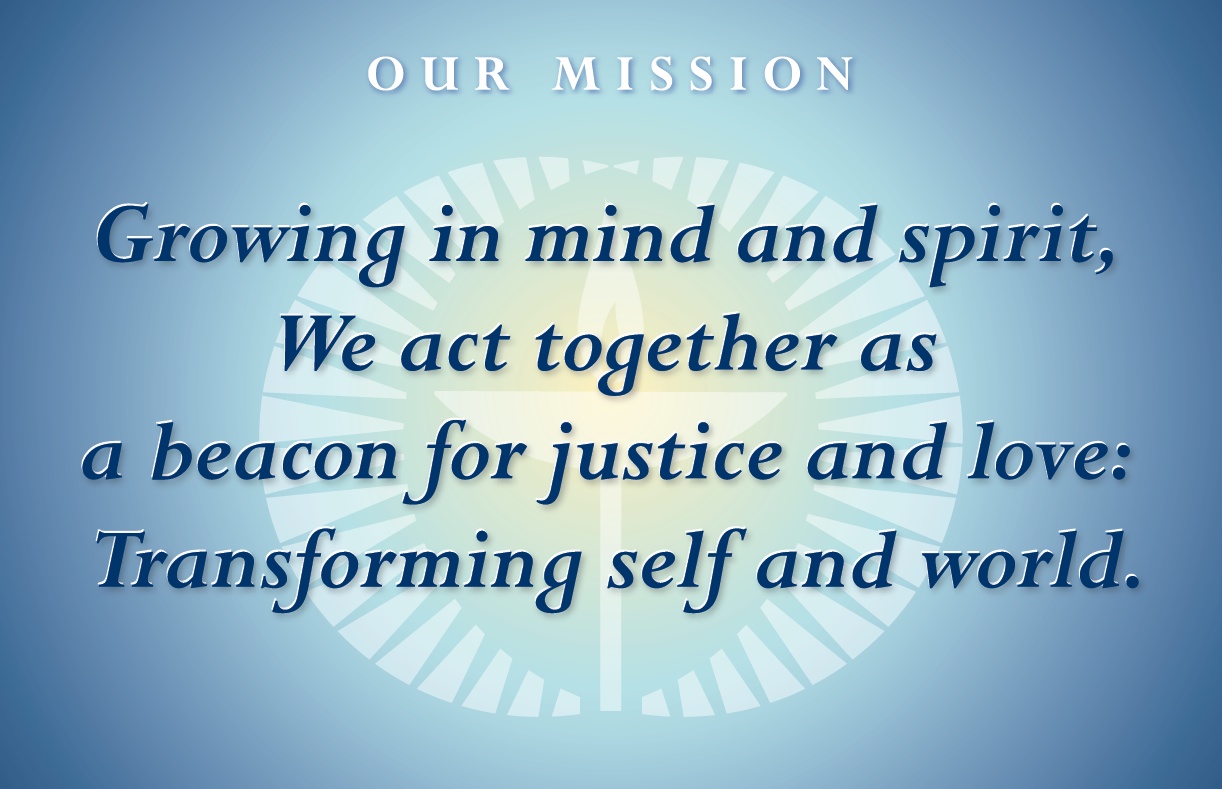 OUR MISSION

Growing in mind and spirit,
We act together as
a beacon for justice and love:
Transforming self and world.